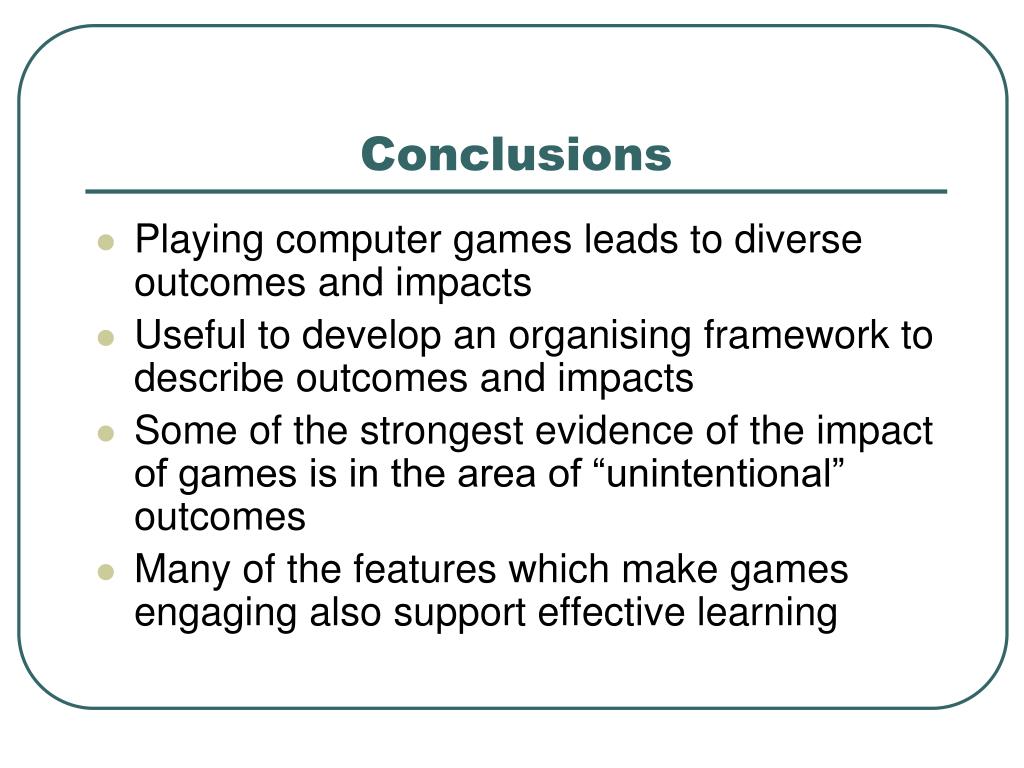 Conclusions

- Playing computer games leads to diverse outcomes and impacts
- Useful to develop an organising framework to describe outcomes and impacts
- Some of the strongest evidence of the impact of games is in the area of “unintentional” outcomes
- Many of the features which make games engaging also support effective learning